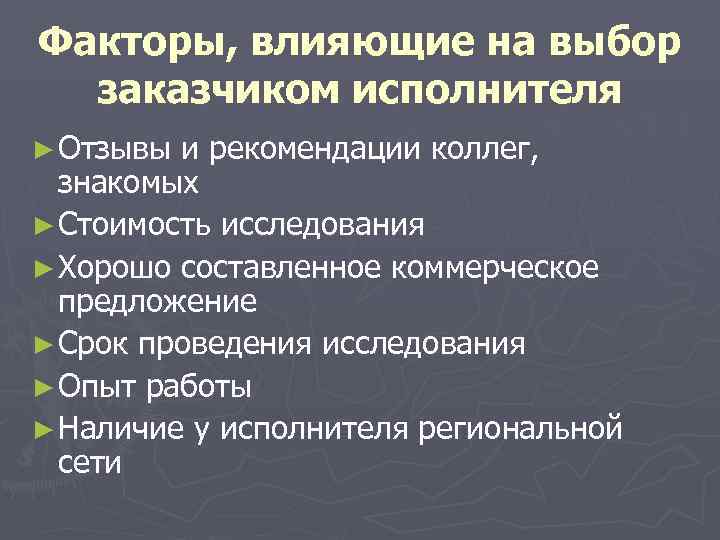 Факторы, влияющие на выбор заказчиком исполнителя

► Отзывы и рекомендации коллег, знакомых
► Стоимость исследования
► Хорошо составленное коммерческое предложение
► Срок проведения исследования
► Опыт работы
► Наличие у исполнителя региональной сети